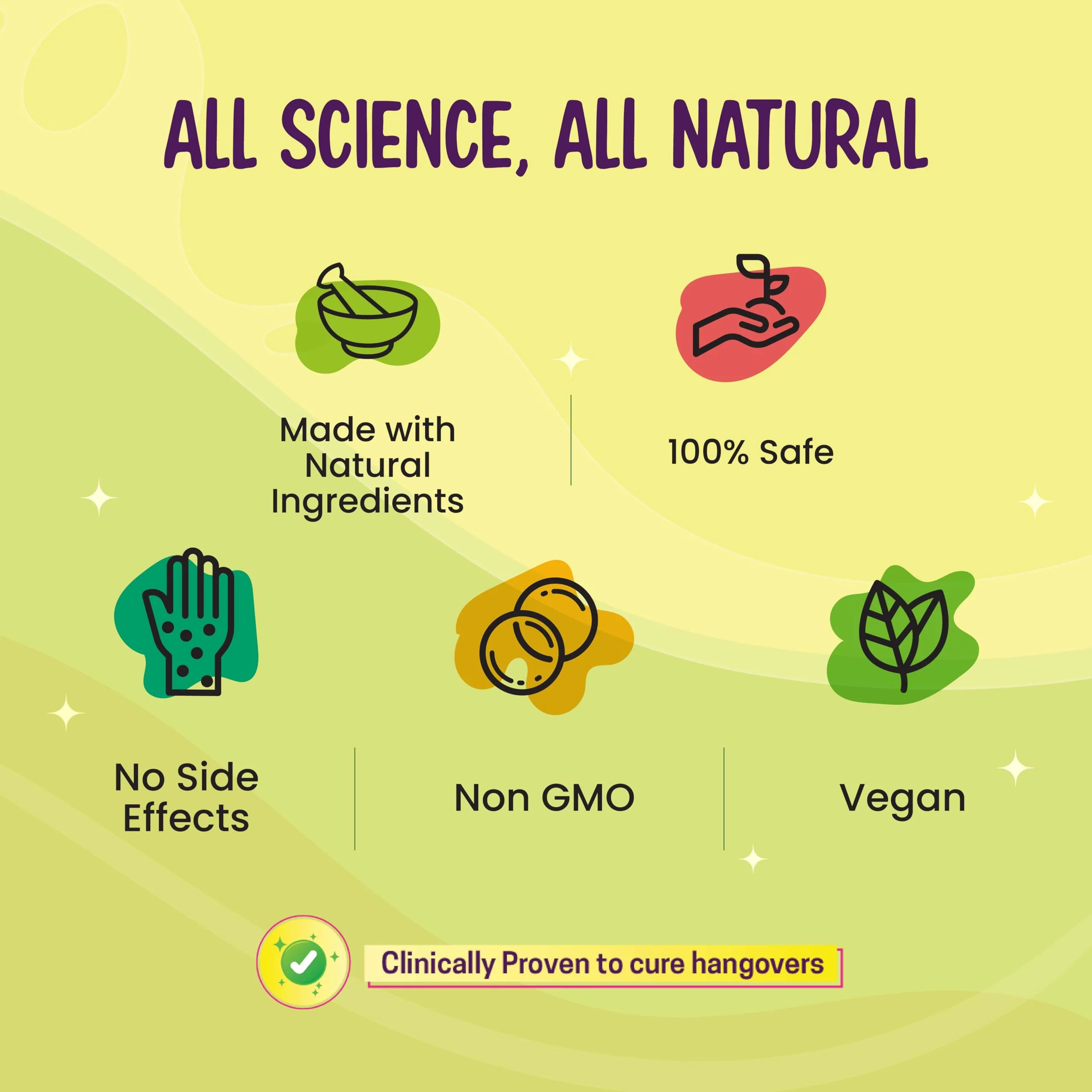 ALL SCIENCE, ALL NATURAL

Made with Natural Ingredients

100% Safe

No Side Effects

Non GMO

Vegan

Clinically Proven to cure hangovers